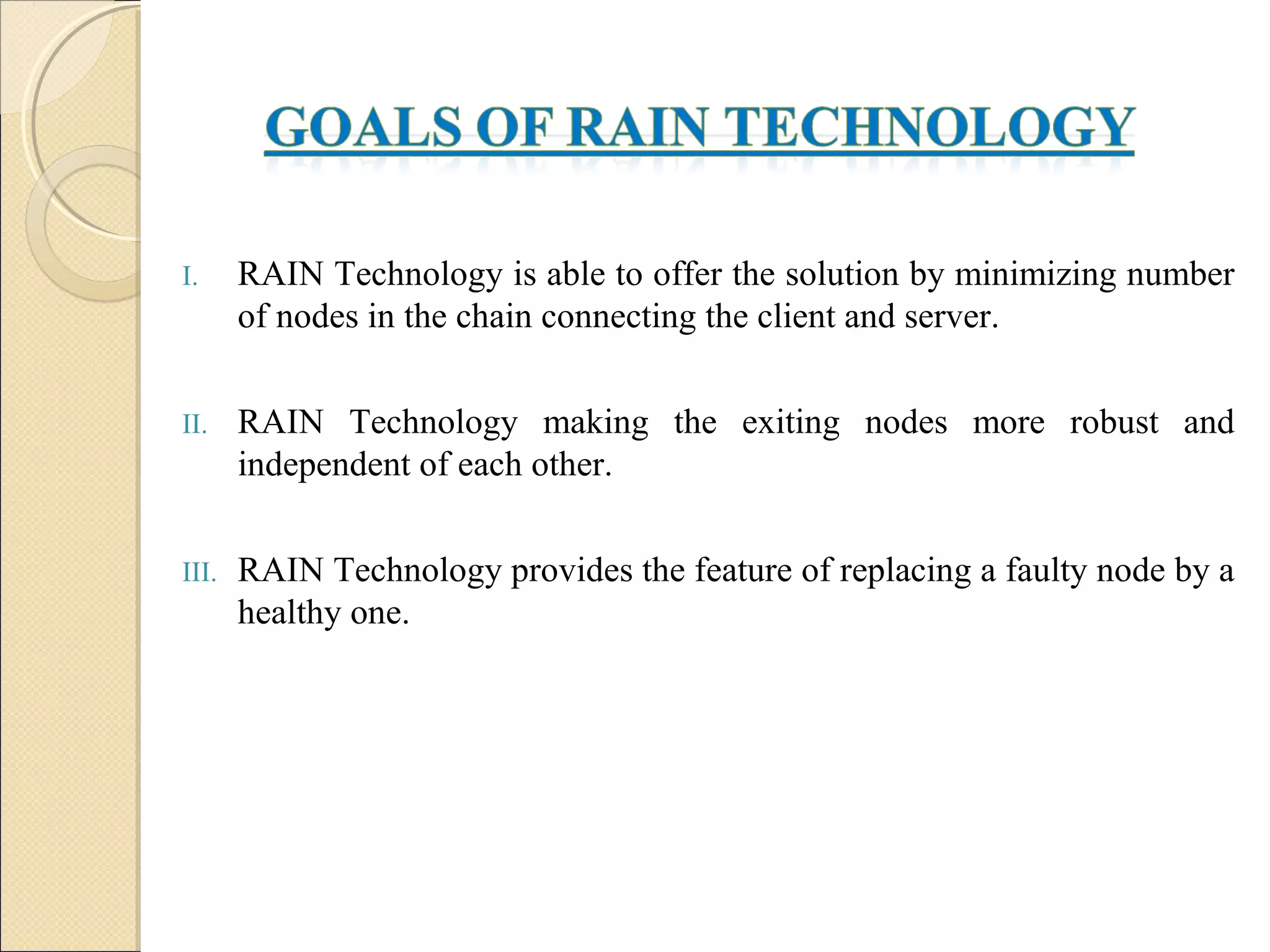 GOALS OF RAIN TECHNOLOGY

I. RAIN Technology is able to offer the solution by minimizing number of nodes in the chain connecting the client and server.

II. RAIN Technology making the exiting nodes more robust and independent of each other.

III. RAIN Technology provides the feature of replacing a faulty node by a healthy one.